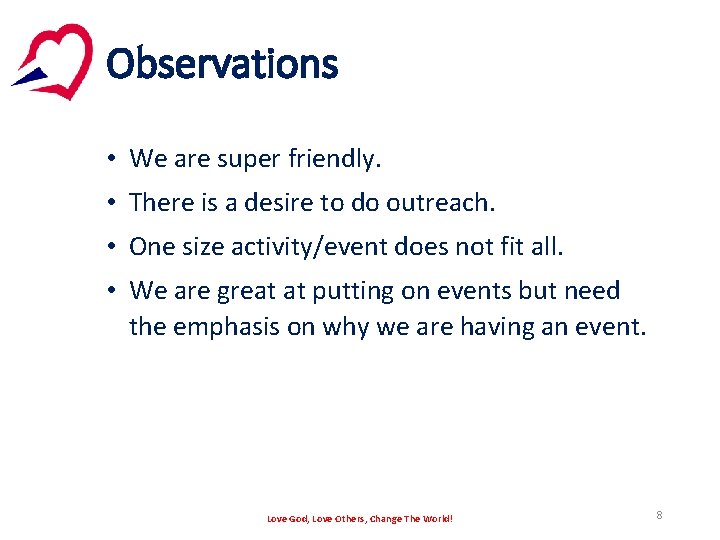 Observations

• We are super friendly.

• There is a desire to do outreach.

• One size activity/event does not fit all.

• We are great at putting on events but need the emphasis on why we are having an event.

Love God, Love Others, Change The World!

8